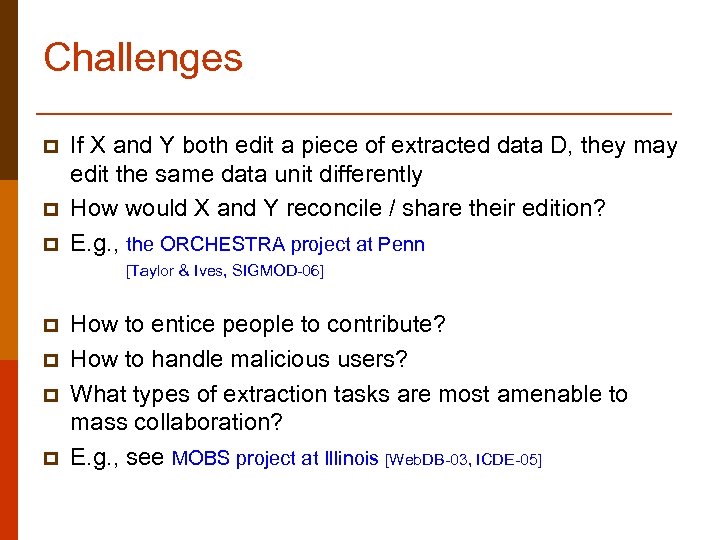 Challenges

If X and Y both edit a piece of extracted data D, they may edit the same data unit differently

How would X and Y reconcile / share their edition?

E.g., the ORCHESTRA project at Penn
[Taylor & Ives, SIGMOD-06]

How to entice people to contribute?

How to handle malicious users?

What types of extraction tasks are most amenable to mass collaboration?

E.g., see MOBS project at Illinois [WebDB-03, ICDE-05]